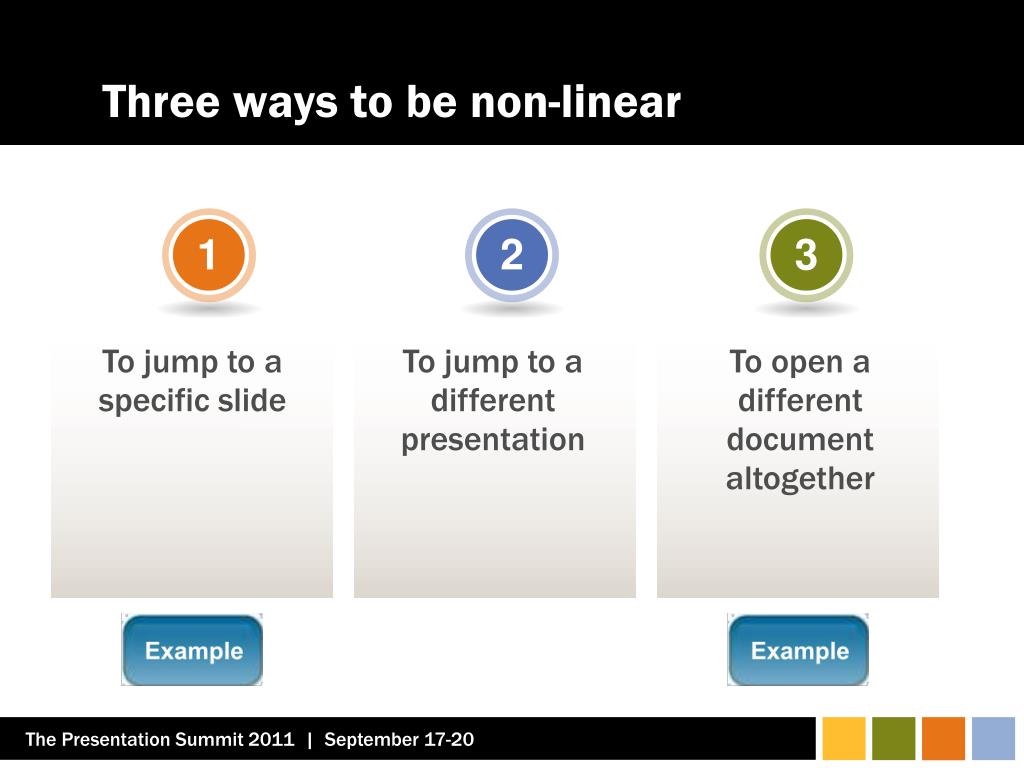 Three ways to be non-linear

1

To jump to a specific slide

Example

2

To jump to a different presentation

3

To open a different document altogether

Example

The Presentation Summit 2011 | September 17-20